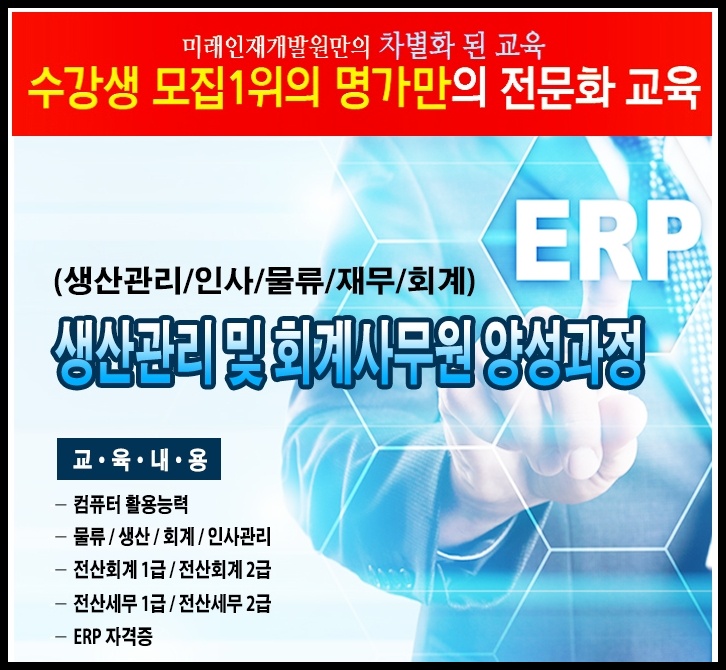 미래인재개발원만의 차별화 된 교육
수강생 모집1위의 명가만의 전문화 교육

ERP

(생산관리/인사/물류/재무/회계)
생산관리 및 회계사무원 양성과정

교·육·내·용
– 컴퓨터 활용능력
– 물류 / 생산 / 회계 / 인사관리
– 전산회계 1급 / 전산회계 2급
– 전산세무 1급 / 전산세무 2급
– ERP 자격증